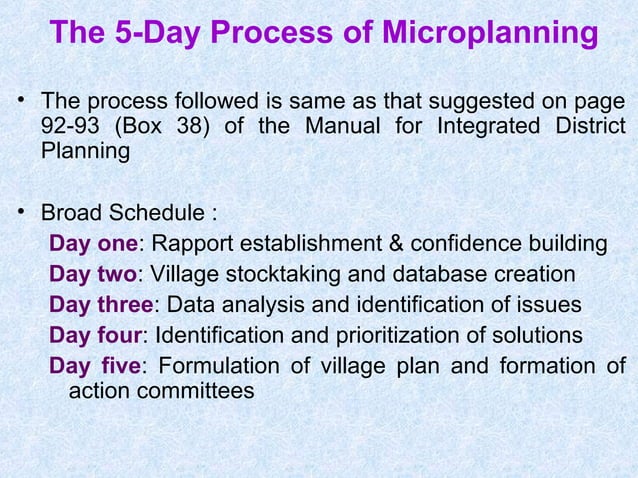 The 5-Day Process of Microplanning

• The process followed is same as that suggested on page 92-93 (Box 38) of the Manual for Integrated District Planning

• Broad Schedule :
Day one: Rapport establishment & confidence building
Day two: Village stocktaking and database creation
Day three: Data analysis and identification of issues
Day four: Identification and prioritization of solutions
Day five: Formulation of village plan and formation of action committees